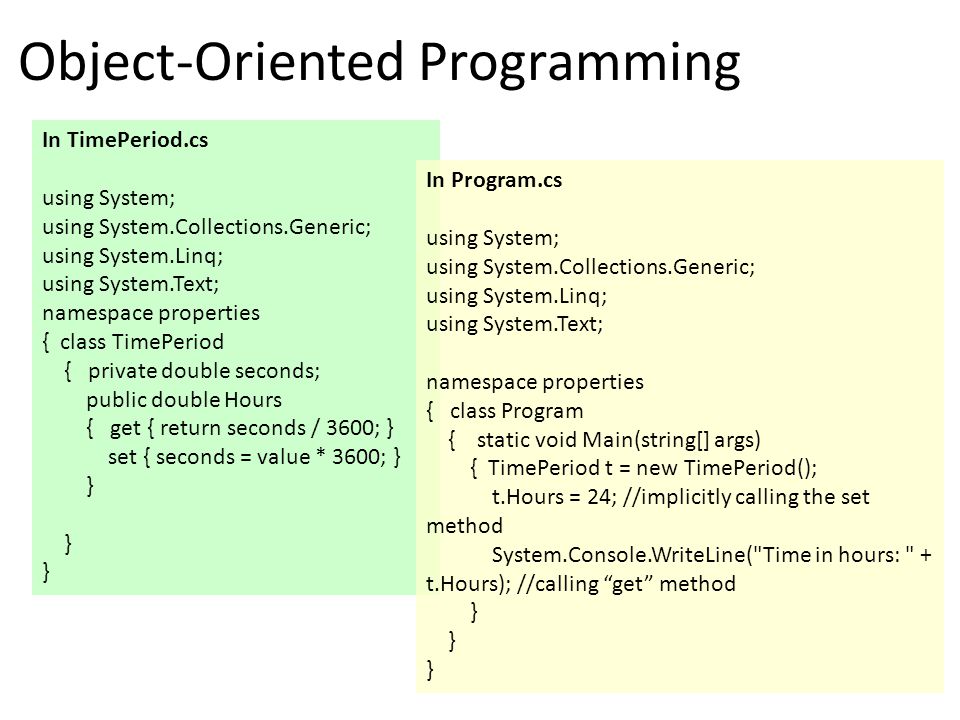 Object-Oriented Programming

In TimePeriod.cs

using System;
using System.Collections.Generic;
using System.Linq;
using System.Text;
namespace properties
{ class TimePeriod
{ private double seconds;
public double Hours
{ get { return seconds / 3600; }
set { seconds = value * 3600; }
}

}
}

In Program.cs

using System;
using System.Collections.Generic;
using System.Linq;
using System.Text;

namespace properties
{ class Program
{ static void Main(string[] args)
{ TimePeriod t = new TimePeriod();
t.Hours = 24; //implicitly calling the set method
System.Console.WriteLine("Time in hours: " + t.Hours); //calling “get” method
}
}
}